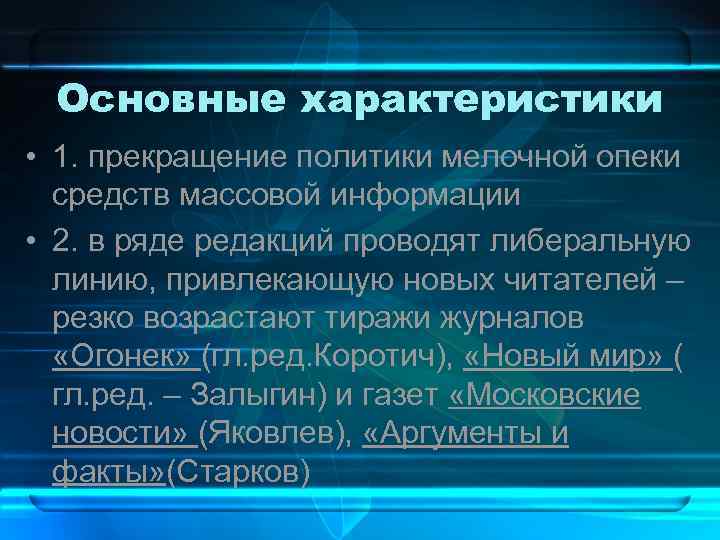 Основные характеристики

• 1. прекращение политики мелочной опеки средств массовой информации

• 2. в ряде редакций проводят либеральную линию, привлекающую новых читателей – резко возрастают тиражи журналов «Огонек» (гл.ред.Коротич), «Новый мир» ( гл.ред. – Залыгин) и газет «Московские новости» (Яковлев), «Аргументы и факты»(Старков)